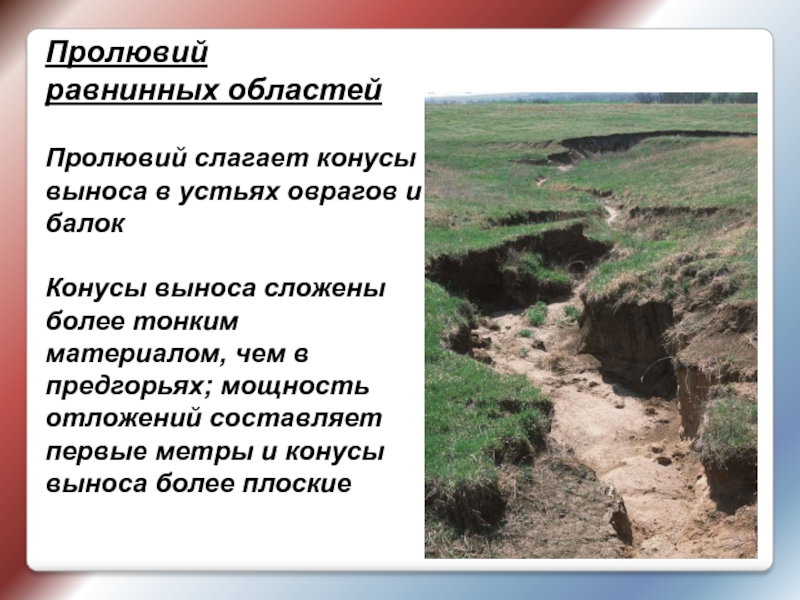 Пролювий равнинных областей

Пролювий слагает конусы выноса в устьях оврагов и балок

Конусы выноса сложены более тонким материалом, чем в предгорьях; мощность отложений составляет первые метры и конусы выноса более плоские